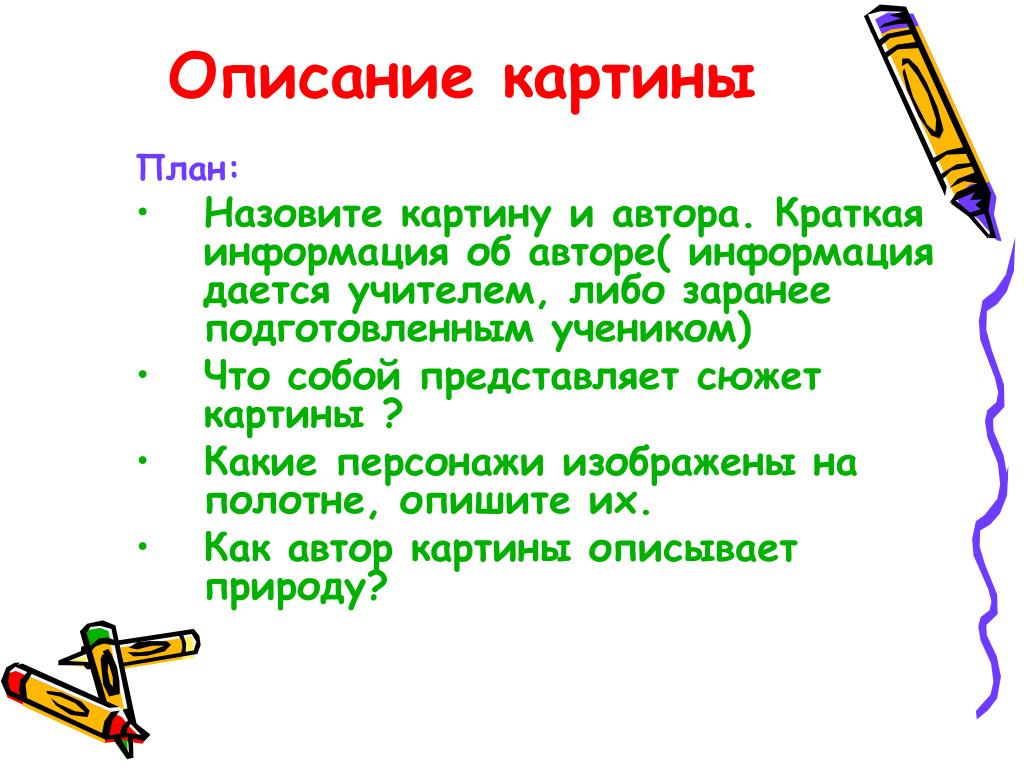 Описание картины

План:

• Назовите картину и автора. Краткая информация об авторе( информация дается учителем, либо заранее подготовленным учеником)

• Что собой представляет сюжет картины ?

• Какие персонажи изображены на полотне, опишите их.

• Как автор картины описывает природу?